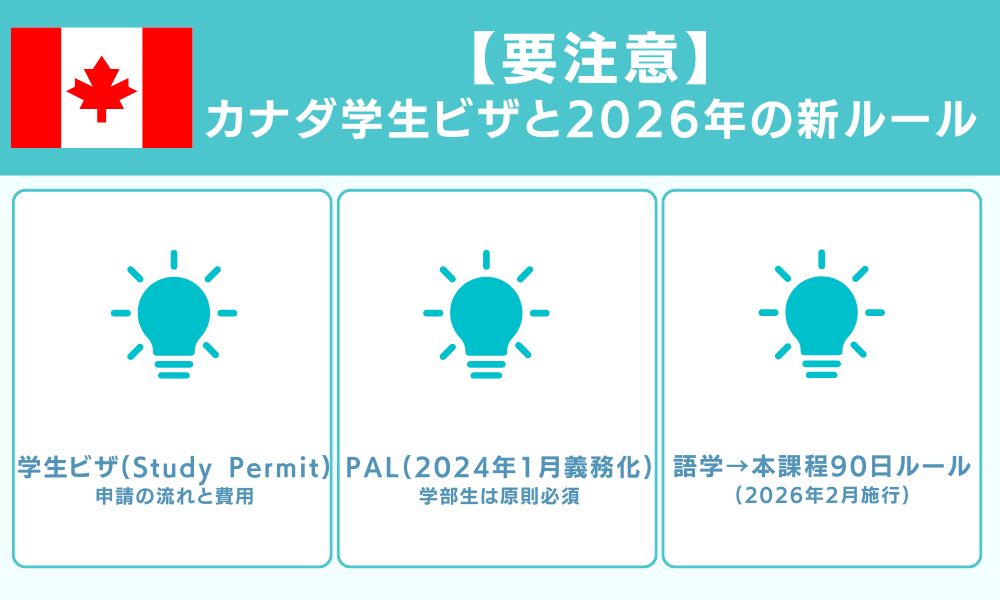 【要注意】
カナダ学生ビザと2026年の新ルール

学生ビザ(Study Permit)
申請の流れと費用

PAL(2024年1月義務化)
学部生は原則必須

語学→本課程90日ルール
(2026年2月施行)